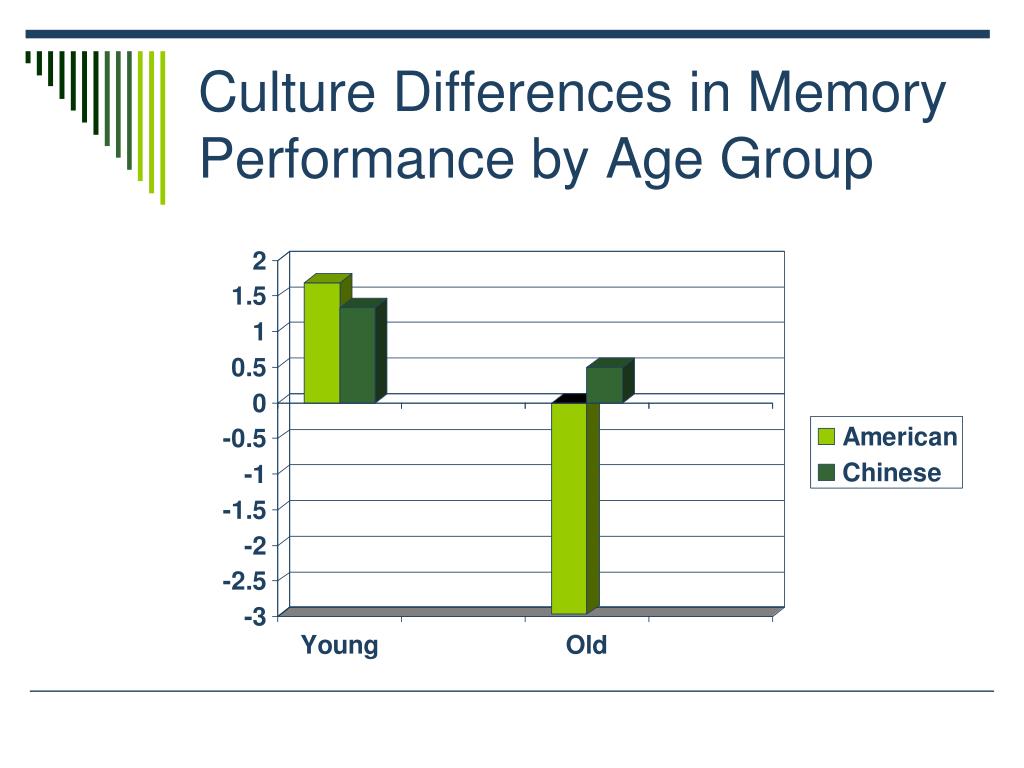 Culture Differences in Memory Performance by Age Group

2
1.5
1
0.5
0
-0.5
-1
-1.5
-2
-2.5
-3

Young
Old

American
Chinese